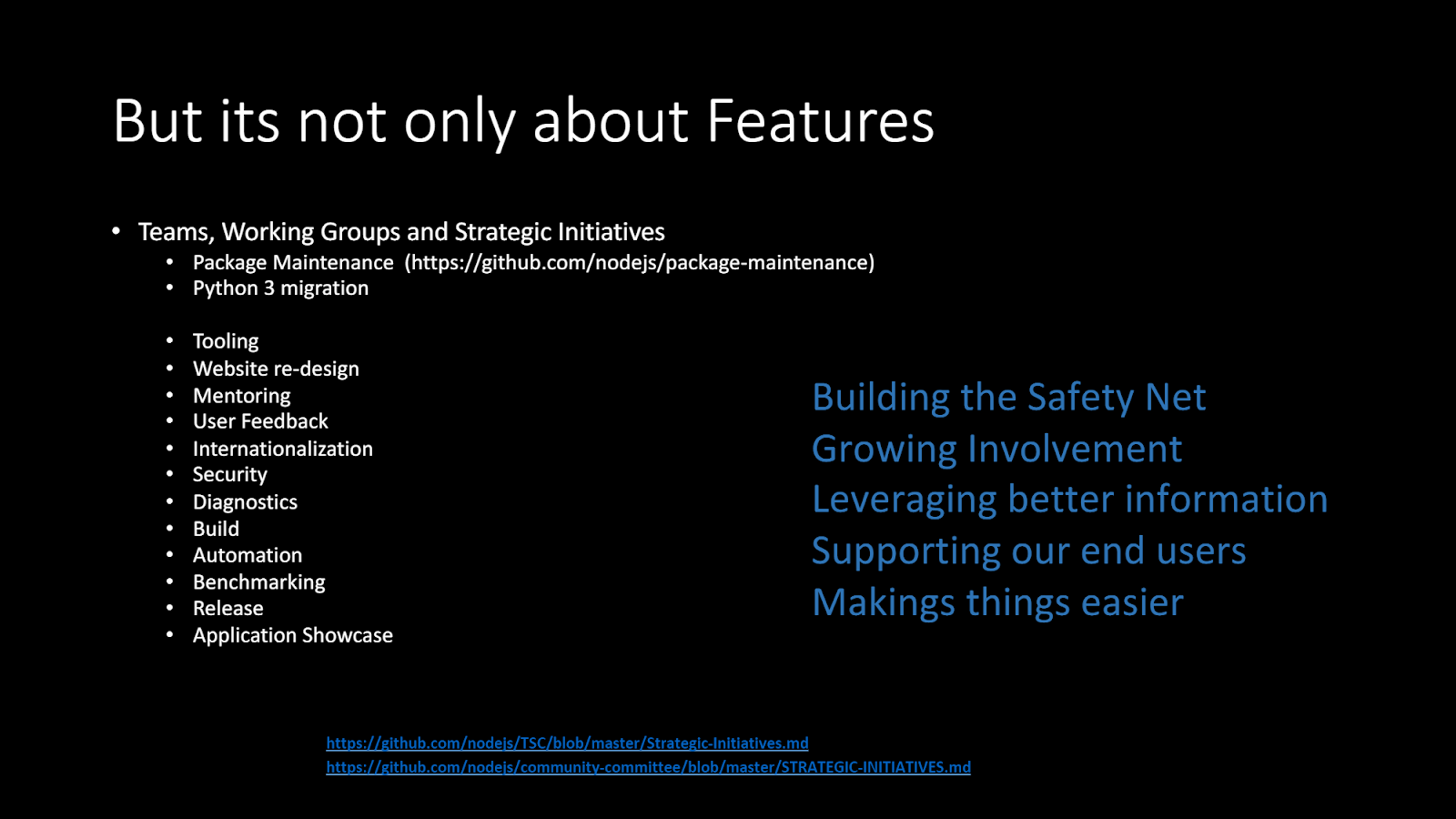 But its not only about Features

• Teams, Working Groups and Strategic Initiatives
  • Package Maintenance (https://github.com/nodejs/package-maintenance)
  • Python 3 migration

  • Tooling
  • Website re-design
  • Mentoring
  • User Feedback
  • Internationalization
  • Security
  • Diagnostics
  • Build
  • Automation
  • Benchmarking
  • Release
  • Application Showcase

Building the Safety Net
Growing Involvement
Leveraging better information
Supporting our end users
Makings things easier

https://github.com/nodejs/TSC/blob/master/Strategic-Initiatives.md
https://github.com/nodejs/community-committee/blob/master/STRATEGIC-INITIATIVES.md